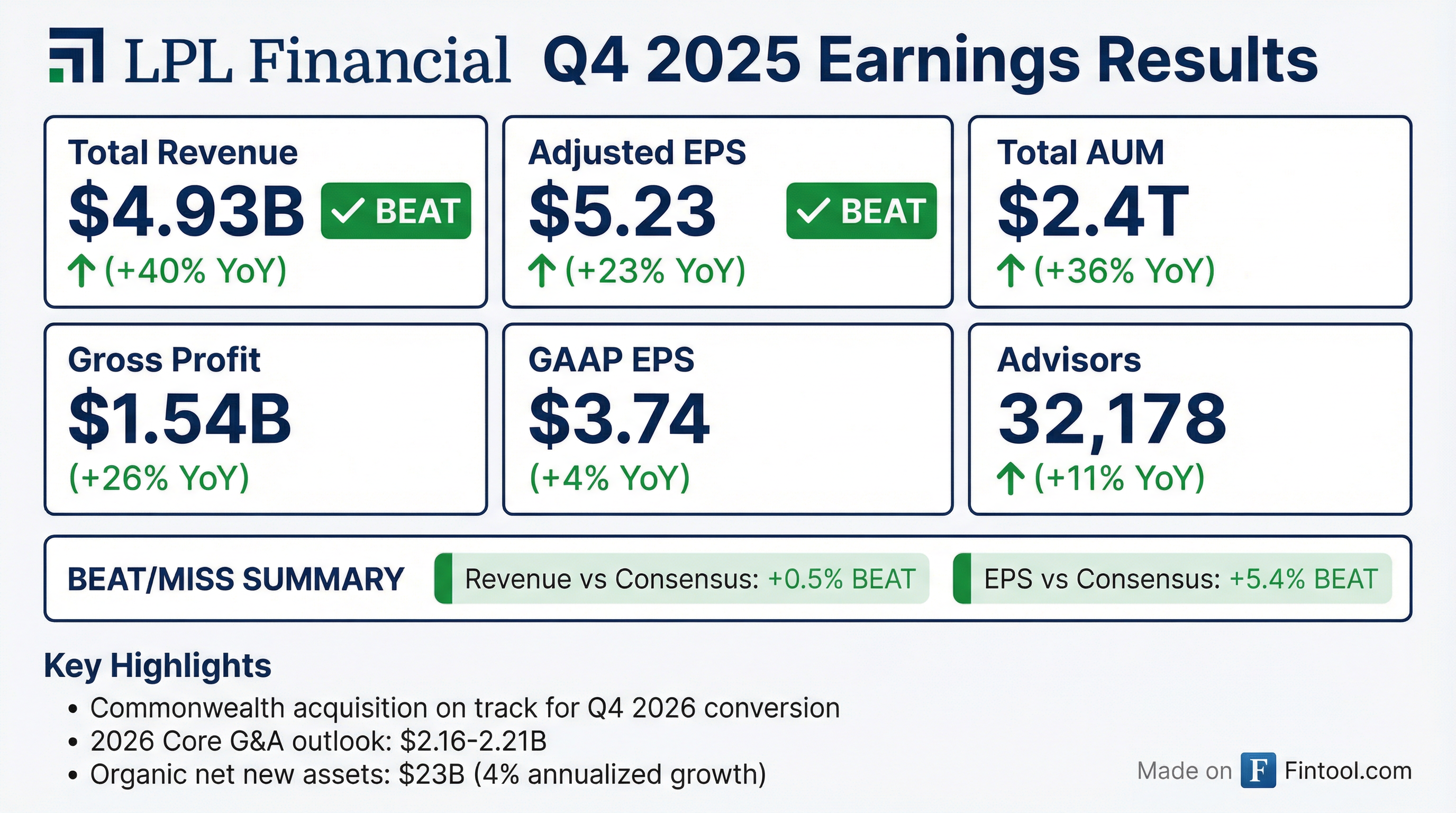 LPL Financial Q4 2025 Earnings Results

Total Revenue
$4.93B ✓ BEAT
↑ (+40% YoY)

Adjusted EPS
$5.23 ✓ BEAT
↑ (+23% YoY)

Total AUM
$2.4T
↑ (+36% YoY)

Gross Profit
$1.54B
(+26% YoY)

GAAP EPS
$3.74
(+4% YoY)

Advisors
32,178
↑ (+11% YoY)

BEAT/MISS SUMMARY
Revenue vs Consensus: +0.5% BEAT
EPS vs Consensus: +5.4% BEAT

Key Highlights
• Commonwealth acquisition on track for Q4 2026 conversion
• 2026 Core G&A outlook: $2.16-2.21B
• Organic net new assets: $23B (4% annualized growth)

Made on F Fintool.com